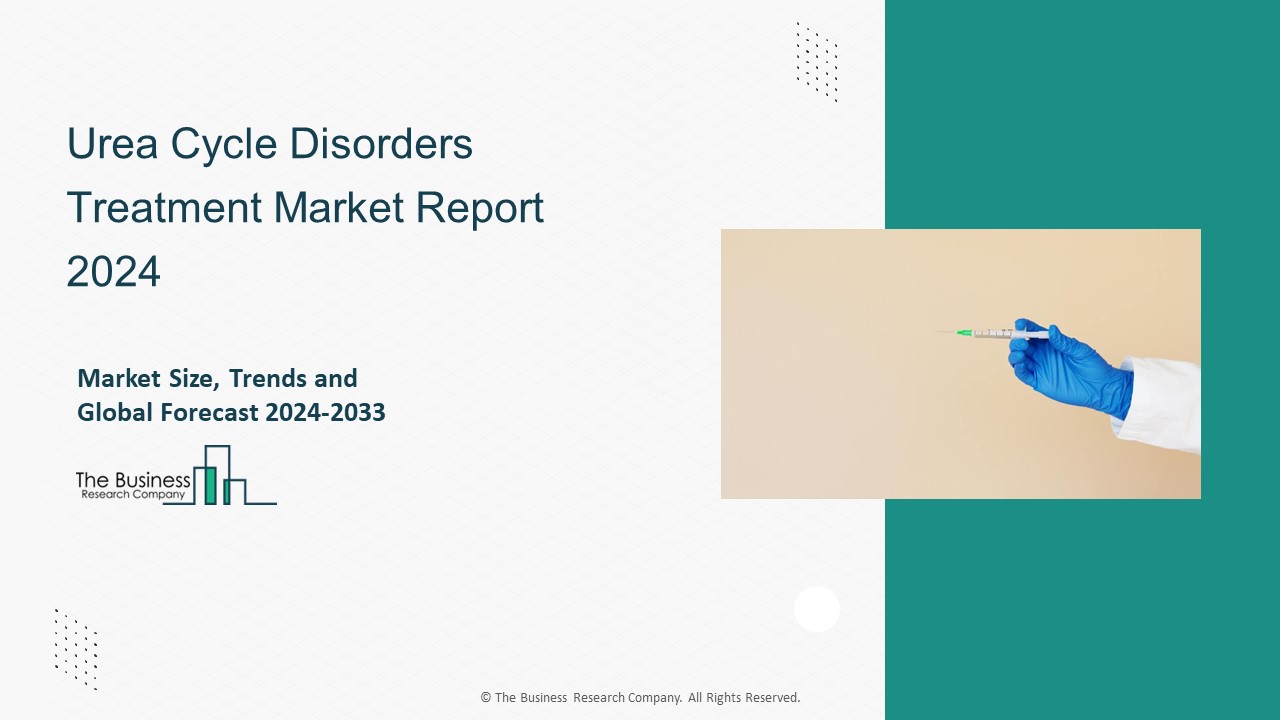 Urea Cycle Disorders Treatment Market Report 2024

Market Size, Trends and Global Forecast 2024-2033

The Business Research Company

© The Business Research Company. All Rights Reserved.